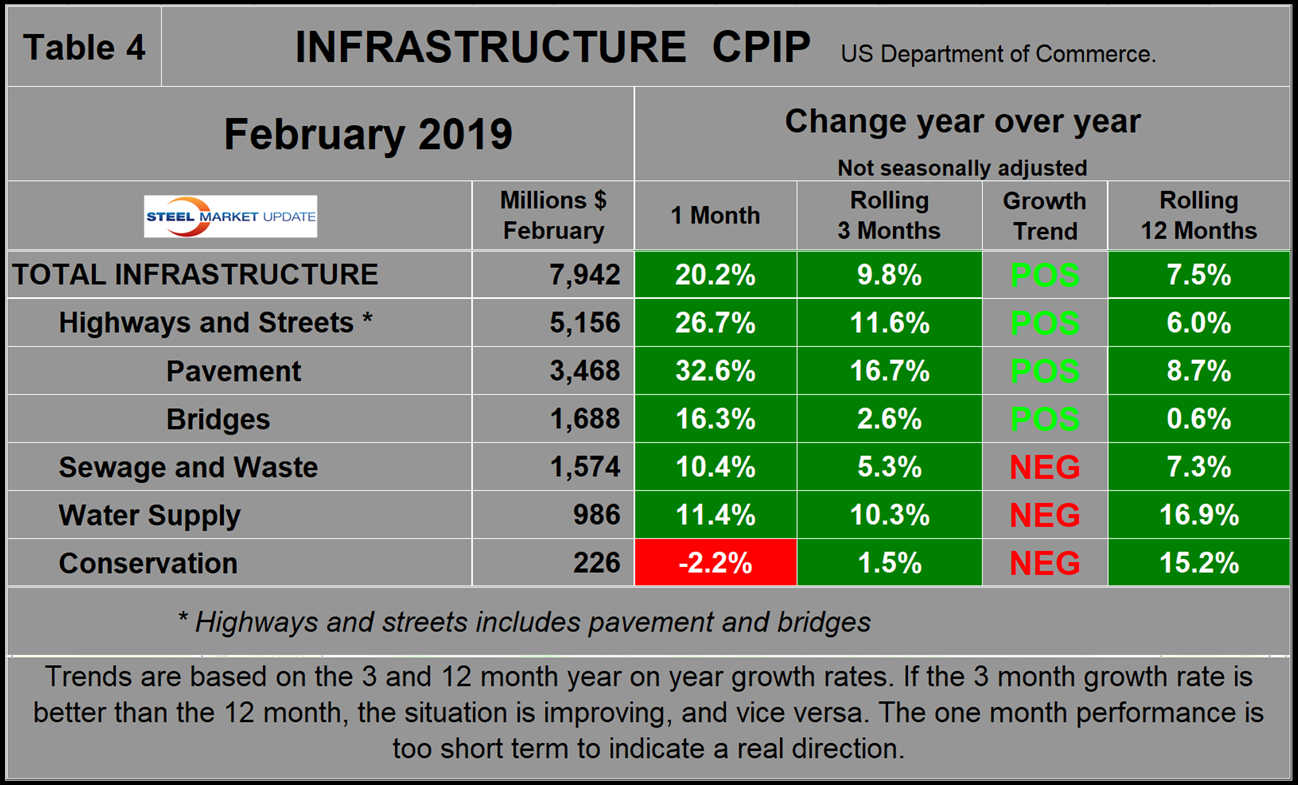 Table 4 INFRASTRUCTURE CPIP US Department of Commerce.

February 2019

Change year over year
Not seasonally adjusted

| STEEL MARKET UPDATE | Millions $ February | 1 Month | Rolling 3 Months | Growth Trend | Rolling 12 Months |
|---|---|---|---|---|---|
| TOTAL INFRASTRUCTURE | 7,942 | 20.2% | 9.8% | POS | 7.5% |
| Highways and Streets * | 5,156 | 26.7% | 11.6% | POS | 6.0% |
| Pavement | 3,468 | 32.6% | 16.7% | POS | 8.7% |
| Bridges | 1,688 | 16.3% | 2.6% | POS | 0.6% |
| Sewage and Waste | 1,574 | 10.4% | 5.3% | NEG | 7.3% |
| Water Supply | 986 | 11.4% | 10.3% | NEG | 16.9% |
| Conservation | 226 | -2.2% | 1.5% | NEG | 15.2% |

* Highways and streets includes pavement and bridges

Trends are based on the 3 and 12 month year on year growth rates. If the 3 month growth rate is better than the 12 month, the situation is improving, and vice versa. The one month performance is too short term to indicate a real direction.